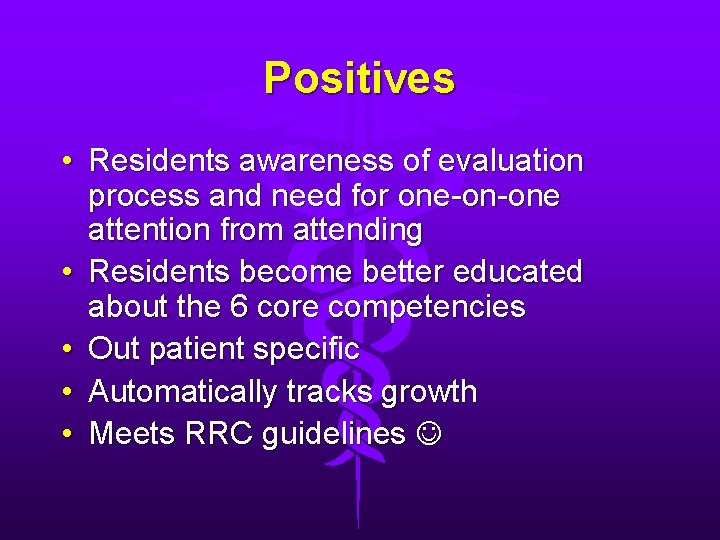 Positives

• Residents awareness of evaluation process and need for one-on-one attention from attending
• Residents become better educated about the 6 core competencies
• Out patient specific
• Automatically tracks growth
• Meets RRC guidelines ☺